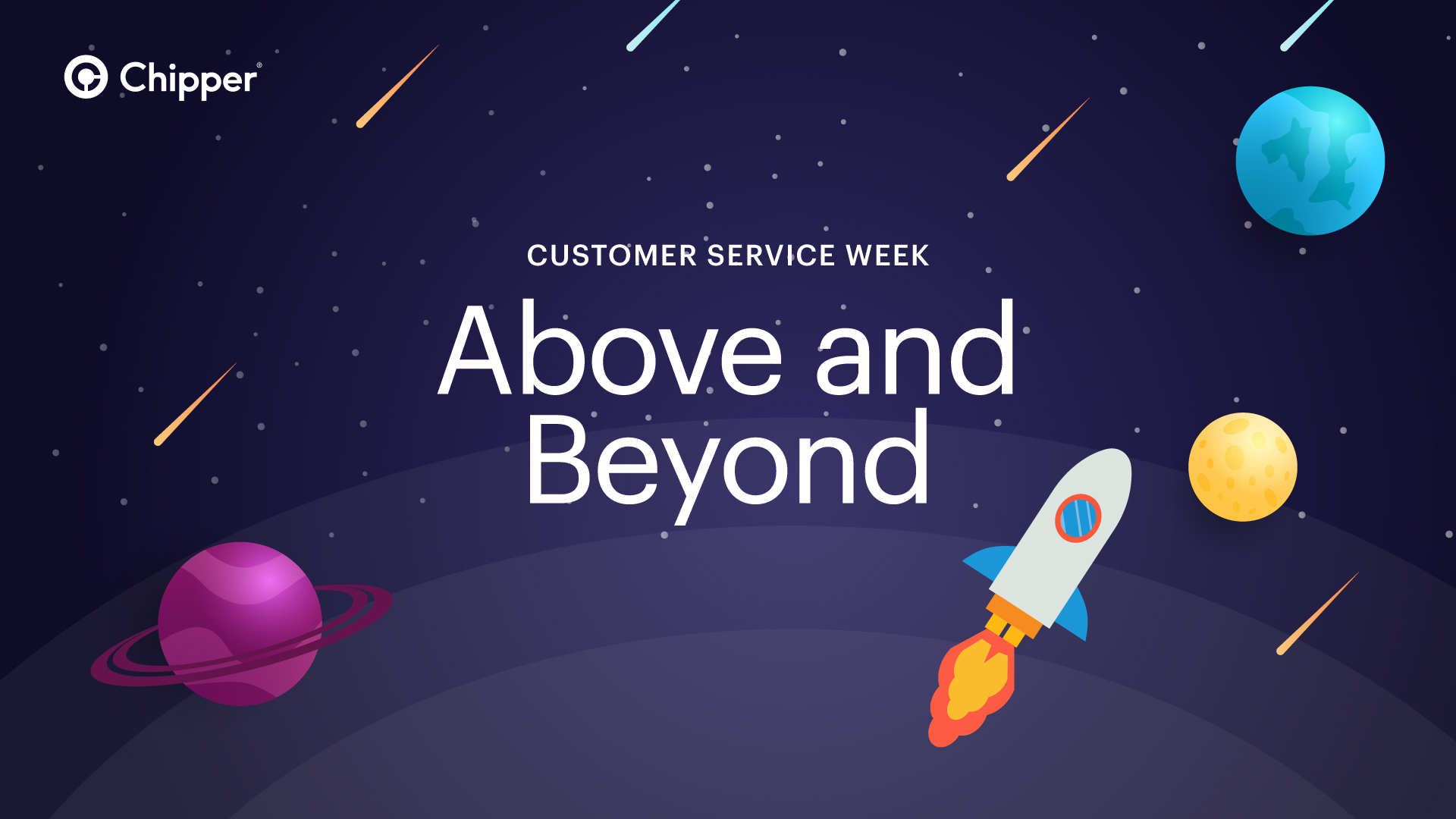 Chipper®

CUSTOMER SERVICE WEEK

Above and Beyond